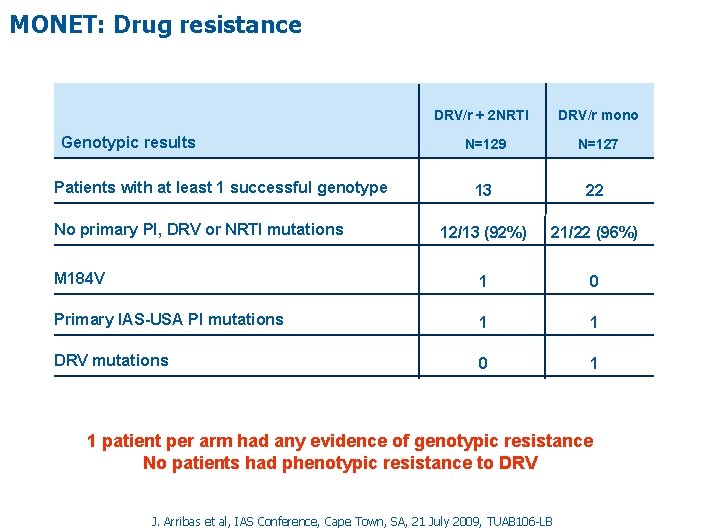 MONET: Drug resistance

| Genotypic results | DRV/r + 2NRTI N=129 | DRV/r mono N=127 |
|---|---|---|
| Patients with at least 1 successful genotype | 13 | 22 |
| No primary PI, DRV or NRTI mutations | 12/13 (92%) | 21/22 (96%) |
| M184V | 1 | 0 |
| Primary IAS-USA PI mutations | 1 | 1 |
| DRV mutations | 0 | 1 |

1 patient per arm had any evidence of genotypic resistance
No patients had phenotypic resistance to DRV

J. Arribas et al, IAS Conference, Cape Town, SA, 21 July 2009, TUAB106-LB